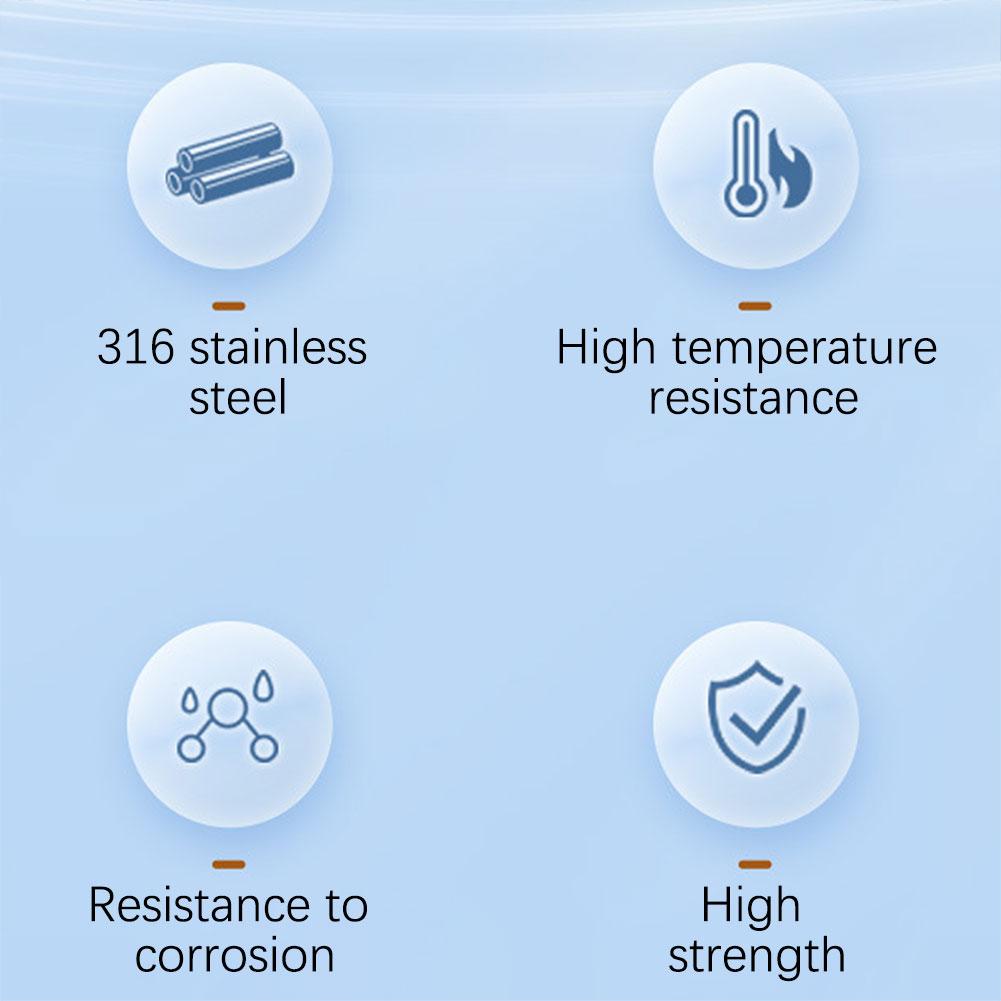 316 stainless steel

High temperature resistance

Resistance to corrosion

High strength